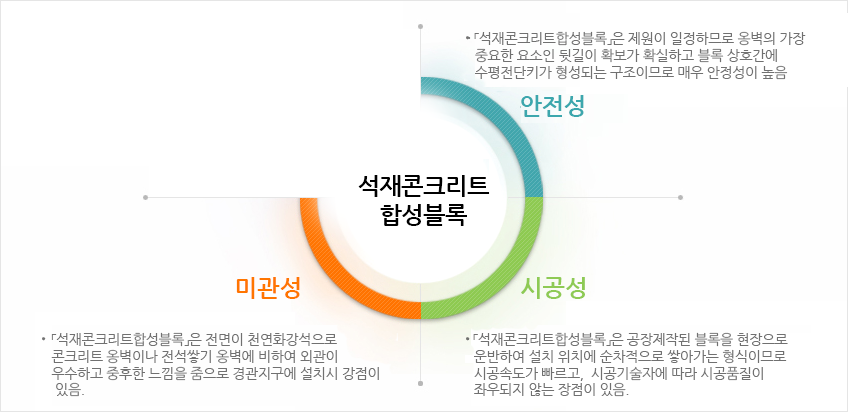 • 「석재콘크리트합성블록」은 제원이 일정하므로 옹벽의 가장 중요한 요소인 뒷길이 확보가 확실하고 블록 상호간에 수평전단키가 형성되는 구조이므로 매우 안정성이 높음

안전성

석재콘크리트
합성블록

미관성

시공성

• 「석재콘크리트합성블록」은 전면이 천연화강석으로 콘크리트 옹벽이나 전석쌓기 옹벽에 비하여 외관이 우수하고 중후한 느낌을 줌으로 경관지구에 설치시 강점이 있음.

• 「석재콘크리트합성블록」은 공장제작된 블록을 현장으로 운반하여 설치 위치에 순차적으로 쌓아가는 형식이므로 시공속도가 빠르고, 시공기술자에 따라 시공품질이 좌우되지 않는 장점이 있음.